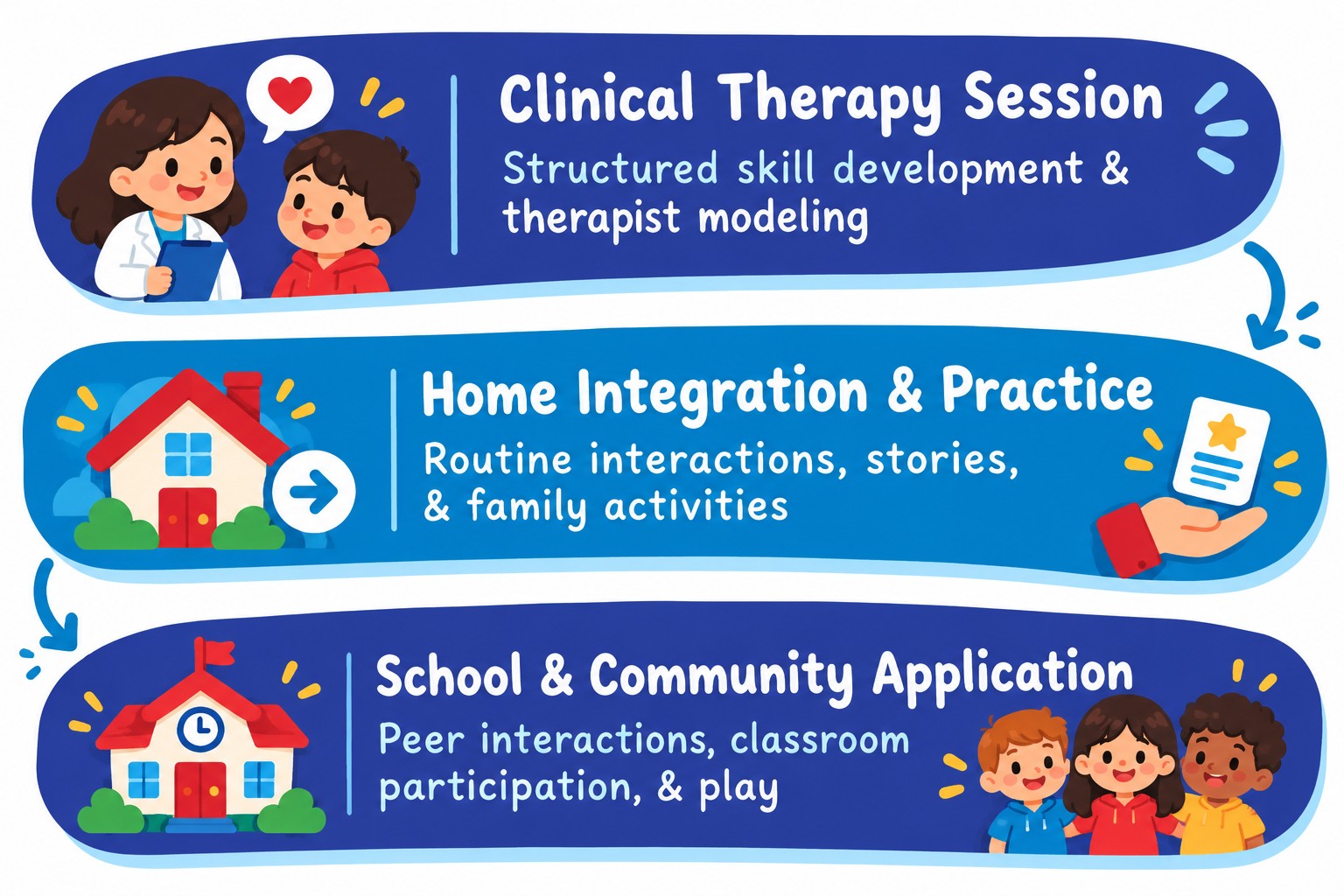 Clinical Therapy Session

Structured skill development & therapist modeling

Home Integration & Practice

Routine interactions, stories, & family activities

School & Community Application

Peer interactions, classroom participation, & play